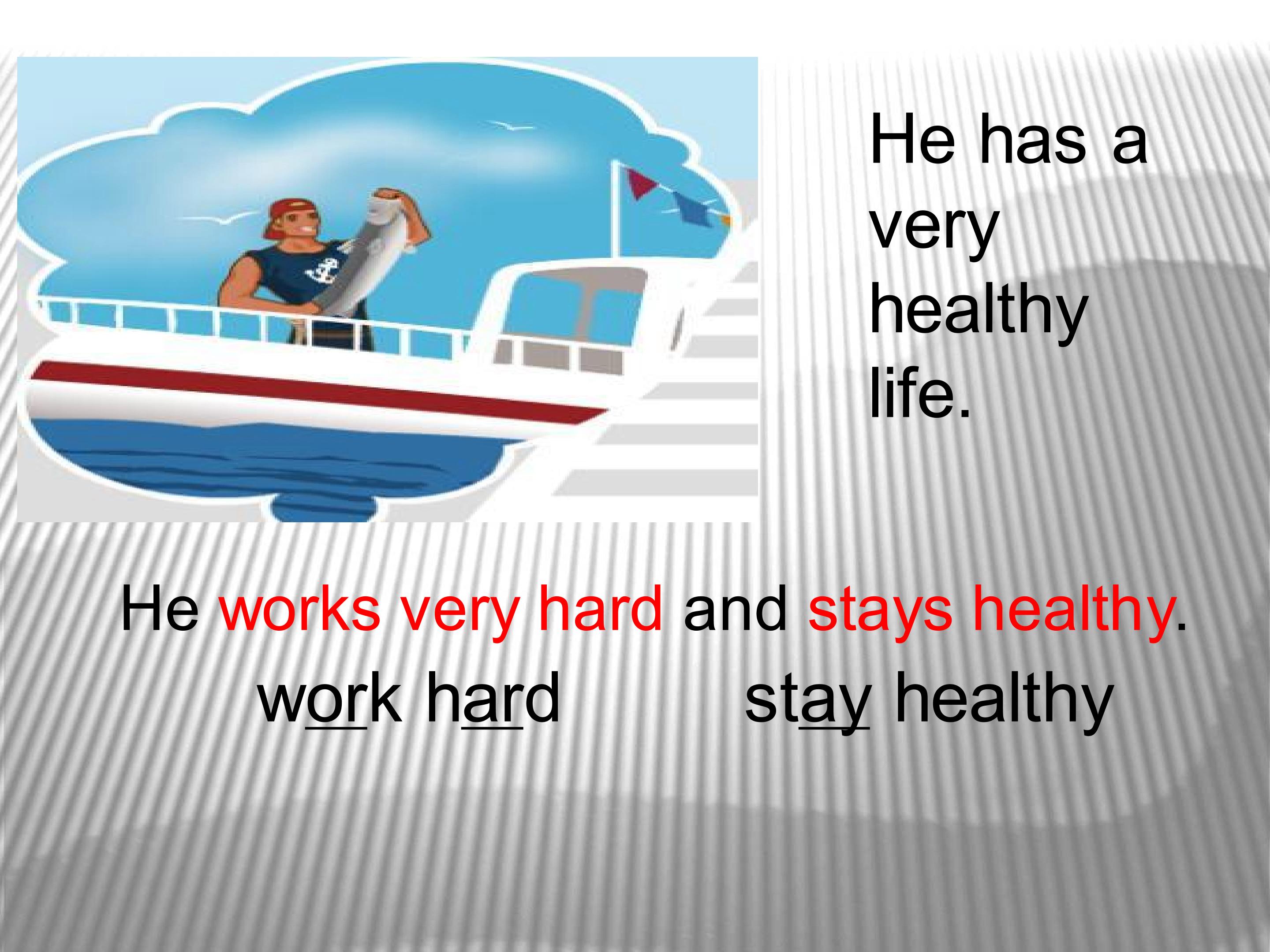 He has a very healthy life.

He works very hard and stays healthy.

work hard stay healthy